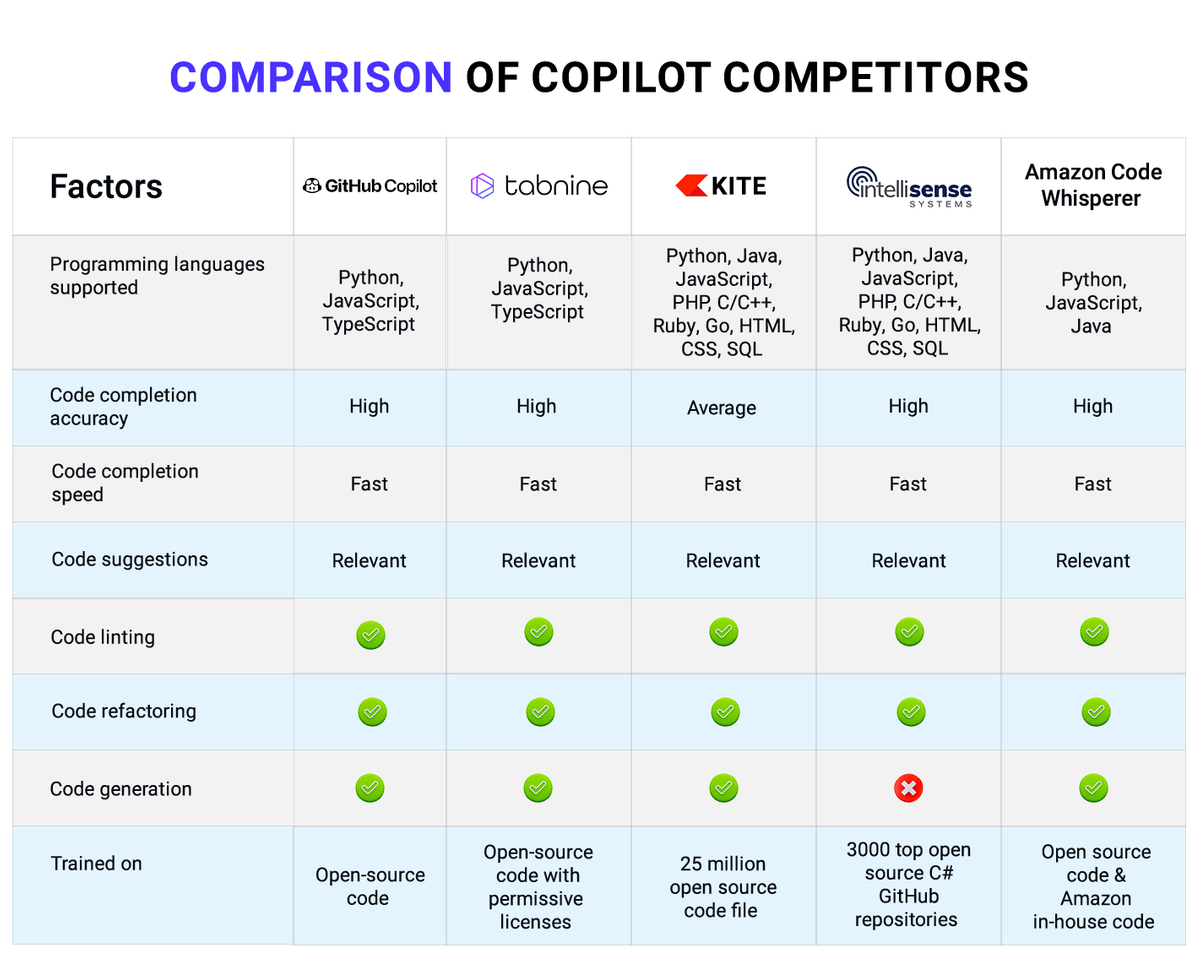 COMPARISON OF COPILOT COMPETITORS

| Factors | GitHub Copilot | tabnine | KITE | intellisense SYSTEMS | Amazon Code Whisperer |
|---|---|---|---|---|---|
| Programming languages supported | Python, JavaScript, TypeScript | Python, JavaScript, TypeScript | Python, Java, JavaScript, PHP, C/C++, Ruby, Go, HTML, CSS, SQL | Python, Java, JavaScript, PHP, C/C++, Ruby, Go, HTML, CSS, SQL | Python, JavaScript, Java |
| Code completion accuracy | High | High | Average | High | High |
| Code completion speed | Fast | Fast | Fast | Fast | Fast |
| Code suggestions | Relevant | Relevant | Relevant | Relevant | Relevant |
| Code linting | ✓ | ✓ | ✓ | ✓ | ✓ |
| Code refactoring | ✓ | ✓ | ✓ | ✓ | ✓ |
| Code generation | ✓ | ✓ | ✓ | ✗ | ✓ |
| Trained on | Open-source code | Open-source code with permissive licenses | 25 million open source code file | 3000 top open source C# GitHub repositories | Open source code & Amazon in-house code |